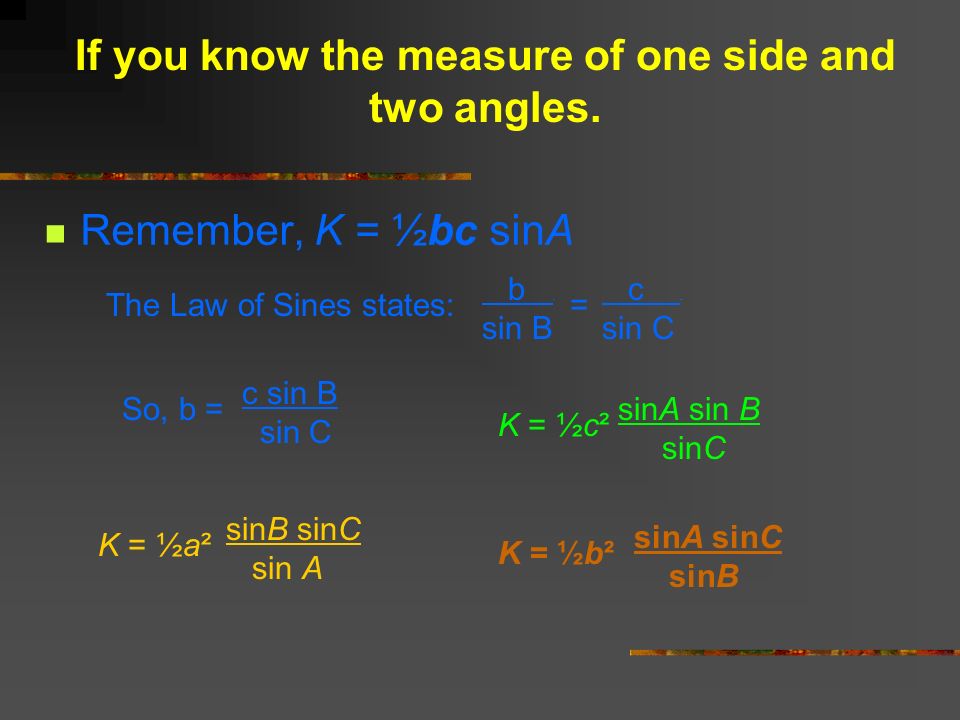 If you know the measure of one side and two angles.

Remember, $K = \frac{1}{2}bc \sin A$

The Law of Sines states: $\frac{b}{\sin B} = \frac{c}{\sin C}$

So, $b = \frac{c \sin B}{\sin C}$

$K = \frac{1}{2}c^2 \frac{\sin A \sin B}{\sin C}$

$K = \frac{1}{2}a^2 \frac{\sin B \sin C}{\sin A}$

$K = \frac{1}{2}b^2 \frac{\sin A \sin C}{\sin B}$